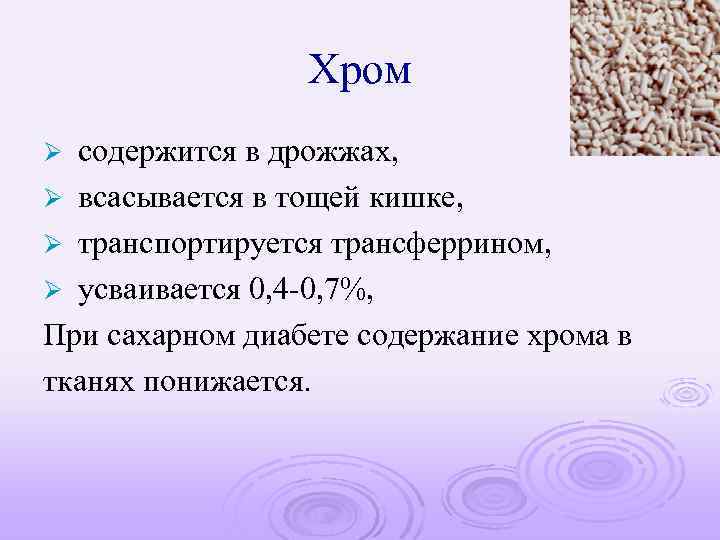 Хром

➢ содержится в дрожжах,
➢ всасывается в тощей кишке,
➢ транспортируется трансферрином,
➢ усваивается 0,4-0,7%,

При сахарном диабете содержание хрома в тканях понижается.